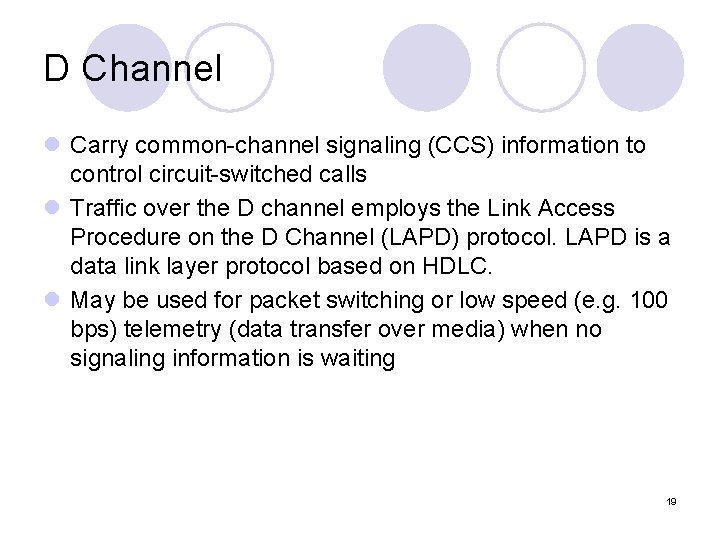 D Channel

- Carry common-channel signaling (CCS) information to control circuit-switched calls
- Traffic over the D channel employs the Link Access Procedure on the D Channel (LAPD) protocol. LAPD is a data link layer protocol based on HDLC.
- May be used for packet switching or low speed (e.g. 100 bps) telemetry (data transfer over media) when no signaling information is waiting

19